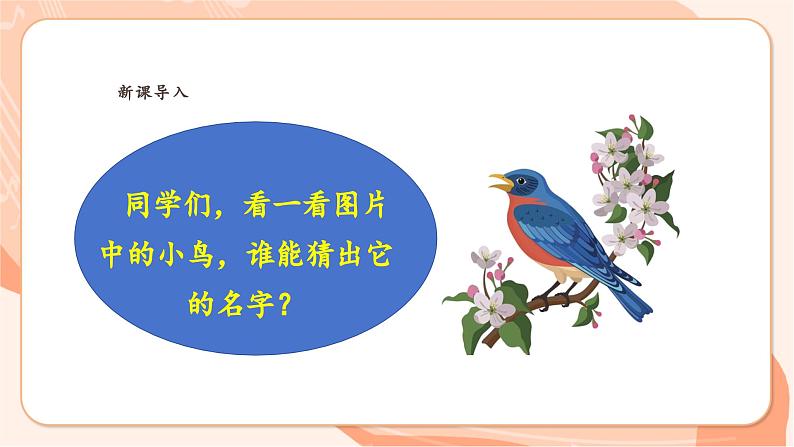 新课导入

同学们，看一看图片中的小鸟，谁能猜出它的名字？